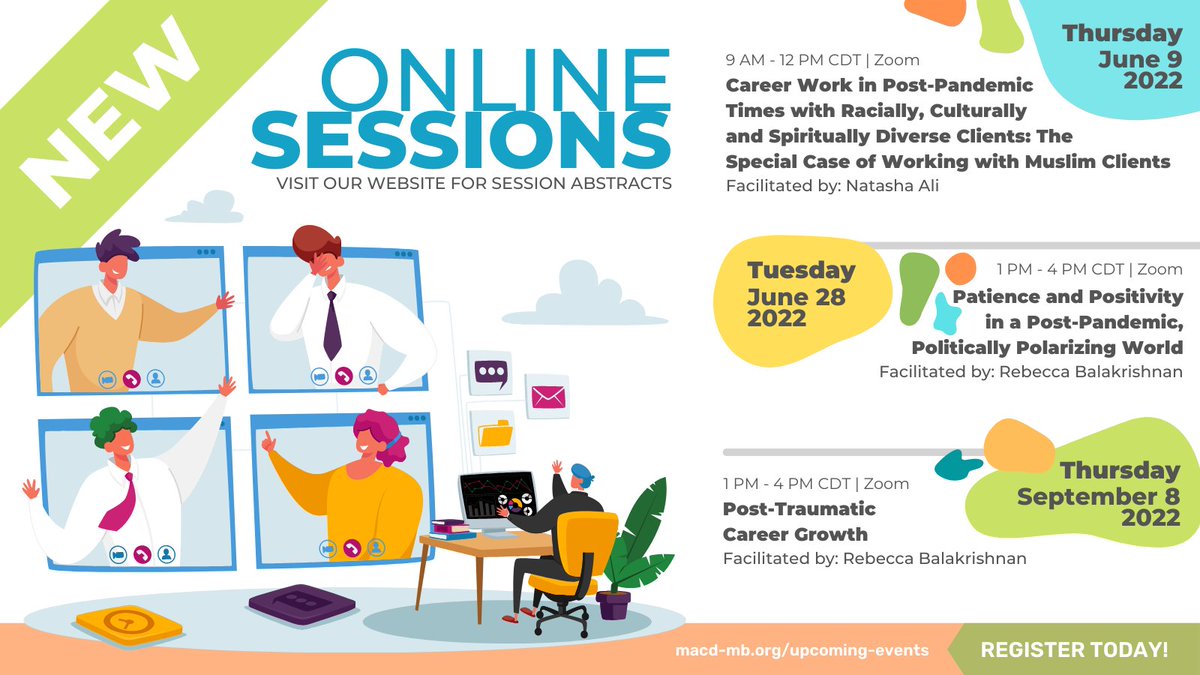 NEW

ONLINE SESSIONS
VISIT OUR WEBSITE FOR SESSION ABSTRACTS

Thursday June 9 2022

9 AM - 12 PM CDT | Zoom
Career Work in Post-Pandemic Times with Racially, Culturally and Spiritually Diverse Clients: The Special Case of Working with Muslim Clients
Facilitated by: Natasha Ali

Tuesday June 28 2022

1 PM - 4 PM CDT | Zoom
Patience and Positivity in a Post-Pandemic, Politically Polarizing World
Facilitated by: Rebecca Balakrishnan

Thursday September 8 2022

1 PM - 4 PM CDT | Zoom
Post-Traumatic Career Growth
Facilitated by: Rebecca Balakrishnan

macd-mb.org/upcoming-events
REGISTER TODAY!